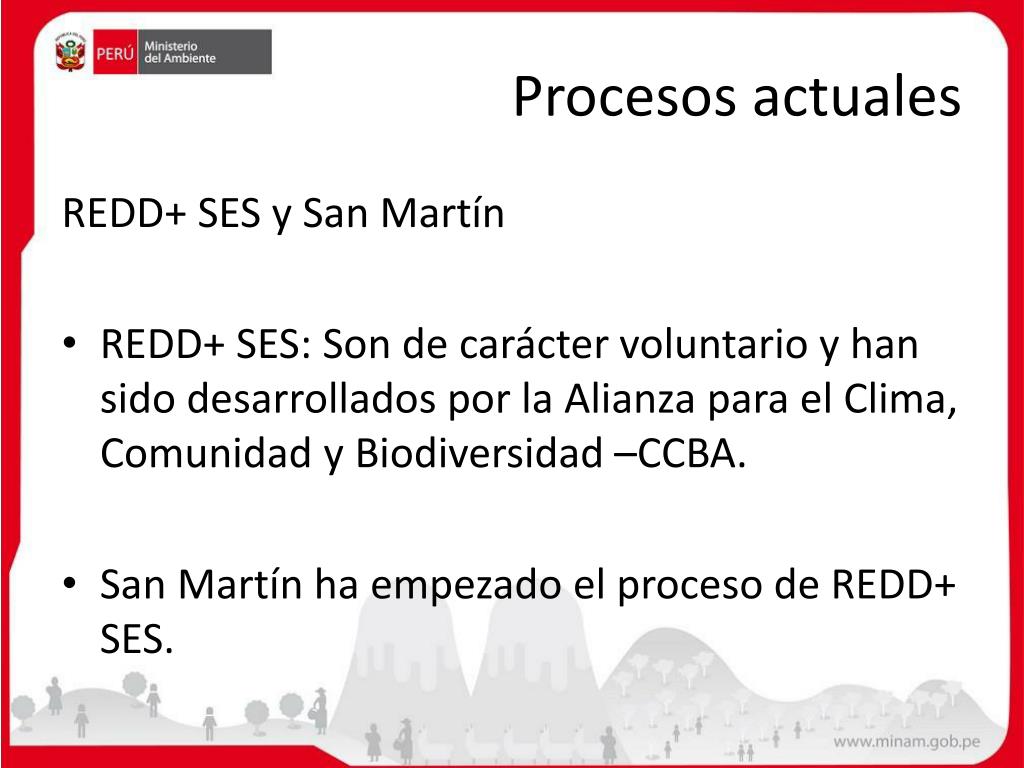 PERÚ Ministerio del Ambiente

Procesos actuales

REDD+ SES y San Martín

• REDD+ SES: Son de carácter voluntario y han sido desarrollados por la Alianza para el Clima, Comunidad y Biodiversidad –CCBA.

• San Martín ha empezado el proceso de REDD+ SES.

www.minam.gob.pe